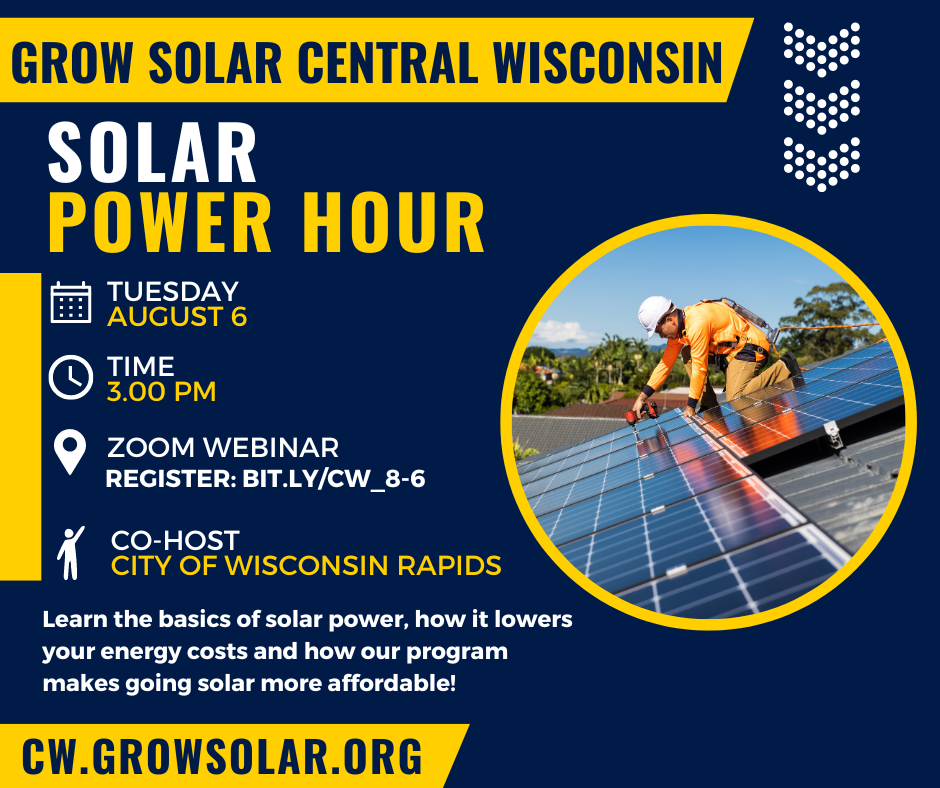 GROW SOLAR CENTRAL WISCONSIN

SOLAR
POWER HOUR

TUESDAY
AUGUST 6

TIME
3.00 PM

ZOOM WEBINAR
REGISTER: BIT.LY/CW_8-6

CO-HOST
CITY OF WISCONSIN RAPIDS

Learn the basics of solar power, how it lowers your energy costs and how our program makes going solar more affordable!

CW.GROWSOLAR.ORG